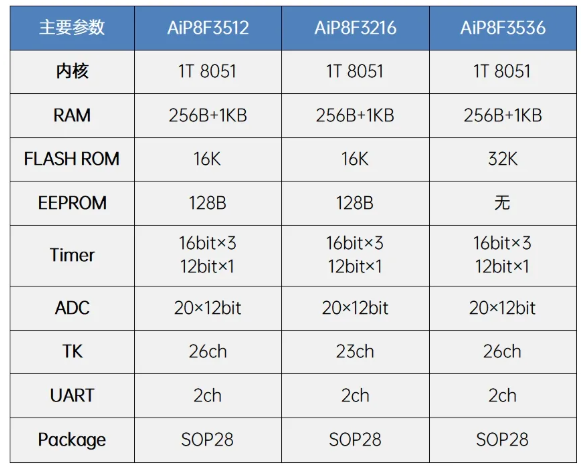 | 主要参数 | AiP8F3512 | AiP8F3216 | AiP8F3536 |
|---|---|---|---|
| 内核 | 1T 8051 | 1T 8051 | 1T 8051 |
| RAM | 256B+1KB | 256B+1KB | 256B+1KB |
| FLASH ROM | 16K | 16K | 32K |
| EEPROM | 128B | 128B | 无 |
| Timer | 16bit×3 12bit×1 | 16bit×3 12bit×1 | 16bit×3 12bit×1 |
| ADC | 20×12bit | 20×12bit | 20×12bit |
| TK | 26ch | 23ch | 26ch |
| UART | 2ch | 2ch | 2ch |
| Package | SOP28 | SOP28 | SOP28 |